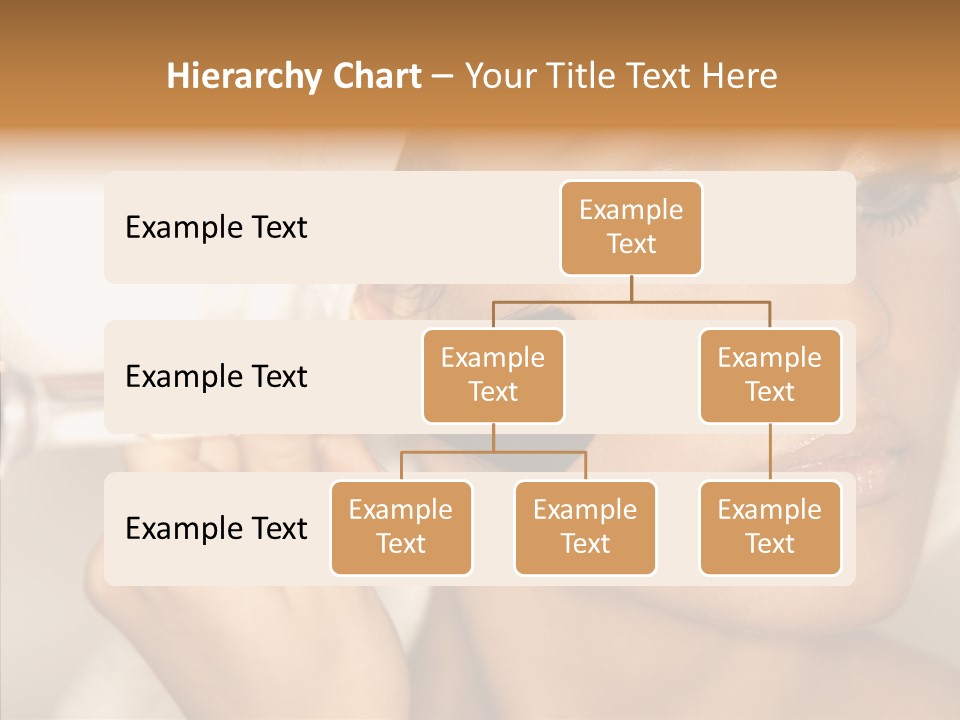 Hierarchy Chart – Your Title Text Here

Example Text

Example Text

Example Text

Example Text

Example Text

Example Text

Example Text

Example Text

Example Text